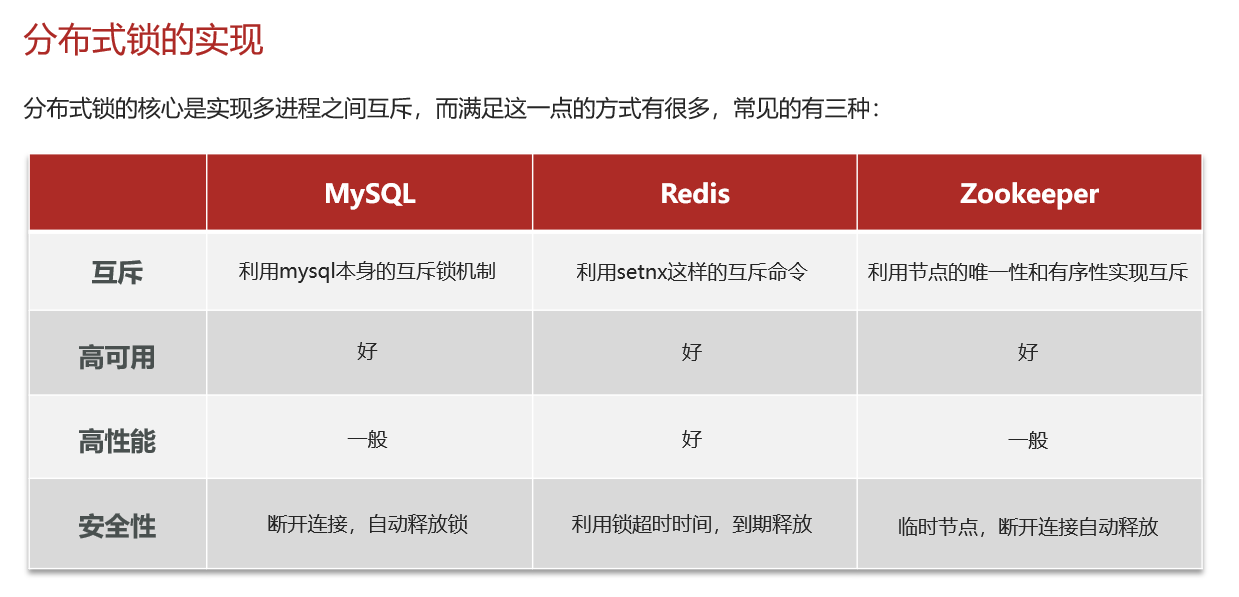 分布式锁的实现

分布式锁的核心是实现多进程之间互斥，而满足这一点的方式有很多，常见的有三种：

| | MySQL | Redis | Zookeeper |
|---|---|---|---|
| 互斥 | 利用mysql本身的互斥锁机制 | 利用setnx这样的互斥命令 | 利用节点的唯一性和有序性实现互斥 |
| 高可用 | 好 | 好 | 好 |
| 高性能 | 一般 | 好 | 一般 |
| 安全性 | 断开连接，自动释放锁 | 利用锁超时时间，到期释放 | 临时节点，断开连接自动释放 |